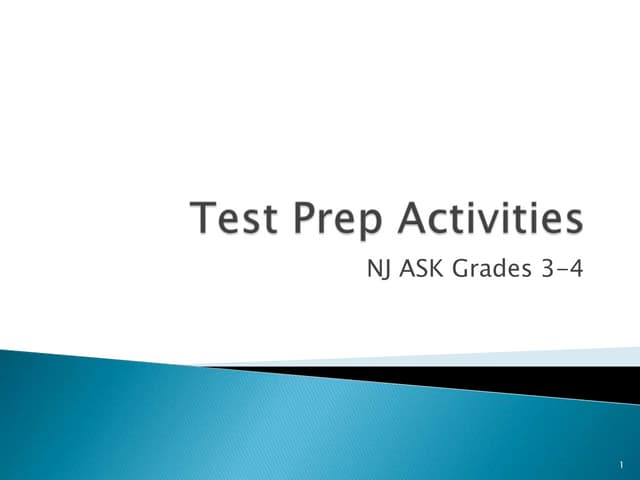 Test Prep Activities

NJ ASK Grades 3-4

1